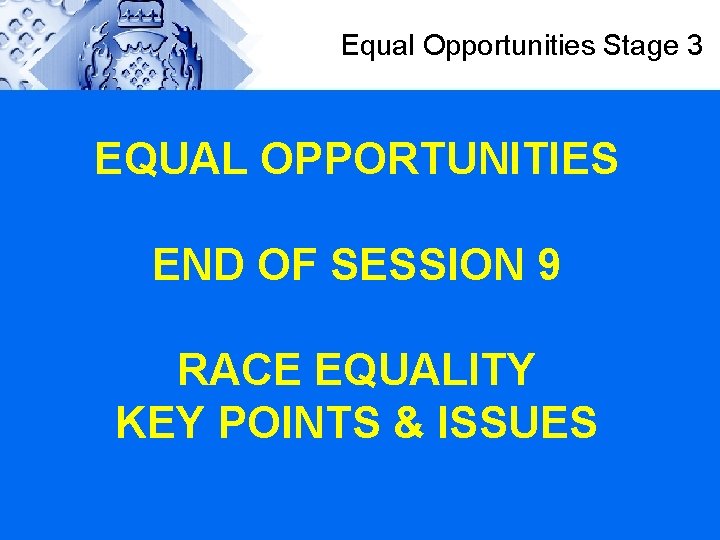 Equal Opportunities Stage 3

EQUAL OPPORTUNITIES

END OF SESSION 9

RACE EQUALITY
KEY POINTS & ISSUES